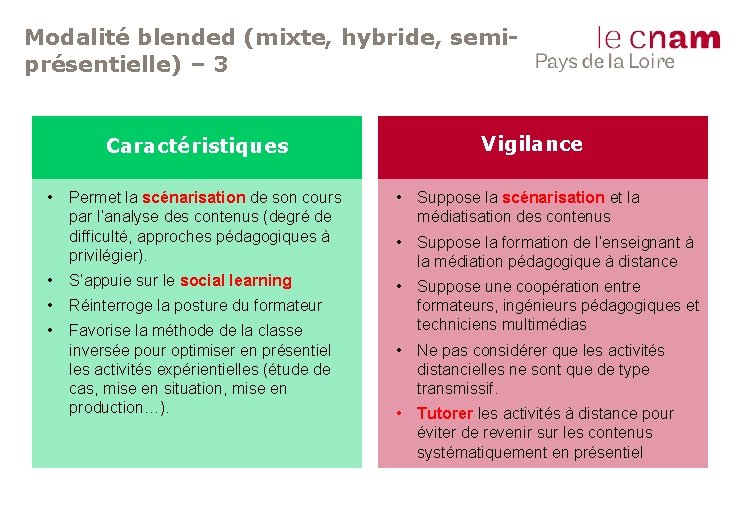 Modalité blended (mixte, hybride, semi-présentielle) – 3

le cnam
Pays de la Loire

Caractéristiques

• Permet la scénarisation de son cours par l'analyse des contenus (degré de difficulté, approches pédagogiques à privilégier).
• S'appuie sur le social learning
• Réinterroge la posture du formateur
• Favorise la méthode de la classe inversée pour optimiser en présentiel les activités expérientielles (étude de cas, mise en situation, mise en production…).

Vigilance

• Suppose la scénarisation et la médiatisation des contenus
• Suppose la formation de l'enseignant à la médiation pédagogique à distance
• Suppose une coopération entre formateurs, ingénieurs pédagogiques et techniciens multimédias
• Ne pas considérer que les activités distancielles ne sont que de type transmissif.
• Tutorer les activités à distance pour éviter de revenir sur les contenus systématiquement en présentiel